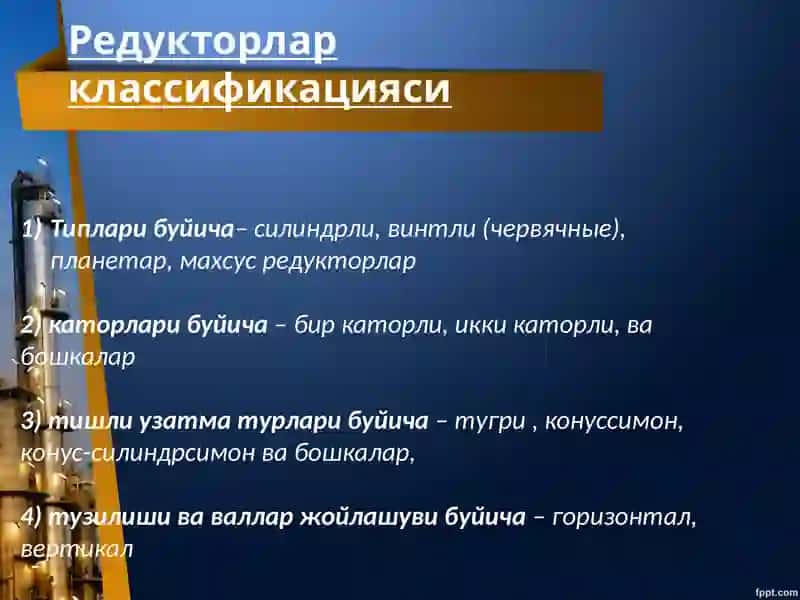 Редукторлар классификацияси

1) Типлари буйича– силиндрли, винтли (червячные), планетар, махсус редукторлар

2) каторлари буйича – бир каторли, икки каторли, ва бошкалар

3) тишли узатма турлари буйича – тугри , конуссимон, конус-силиндрсимон ва бошкалар,

4) тузилиши ва валлар жойлашуви буйича – горизонтал, вертикал

fppt.com